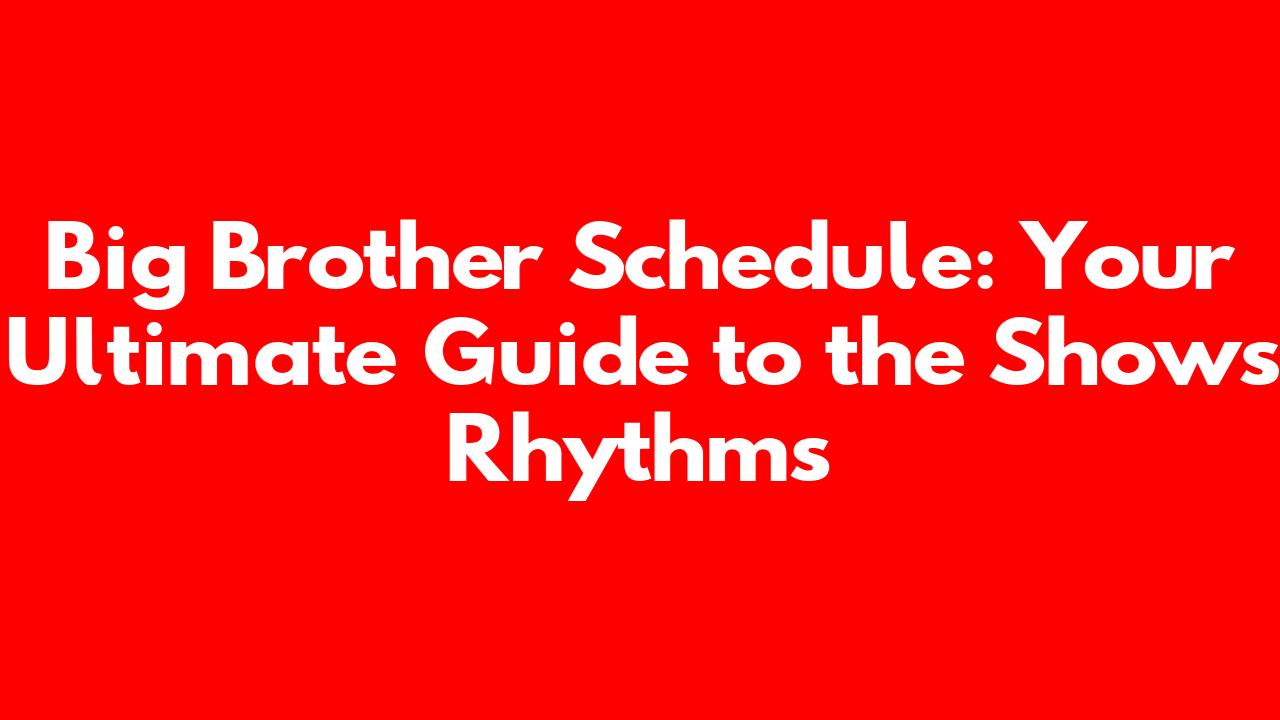 Big Brother Schedule: Your Ultimate Guide to the Shows Rhythms